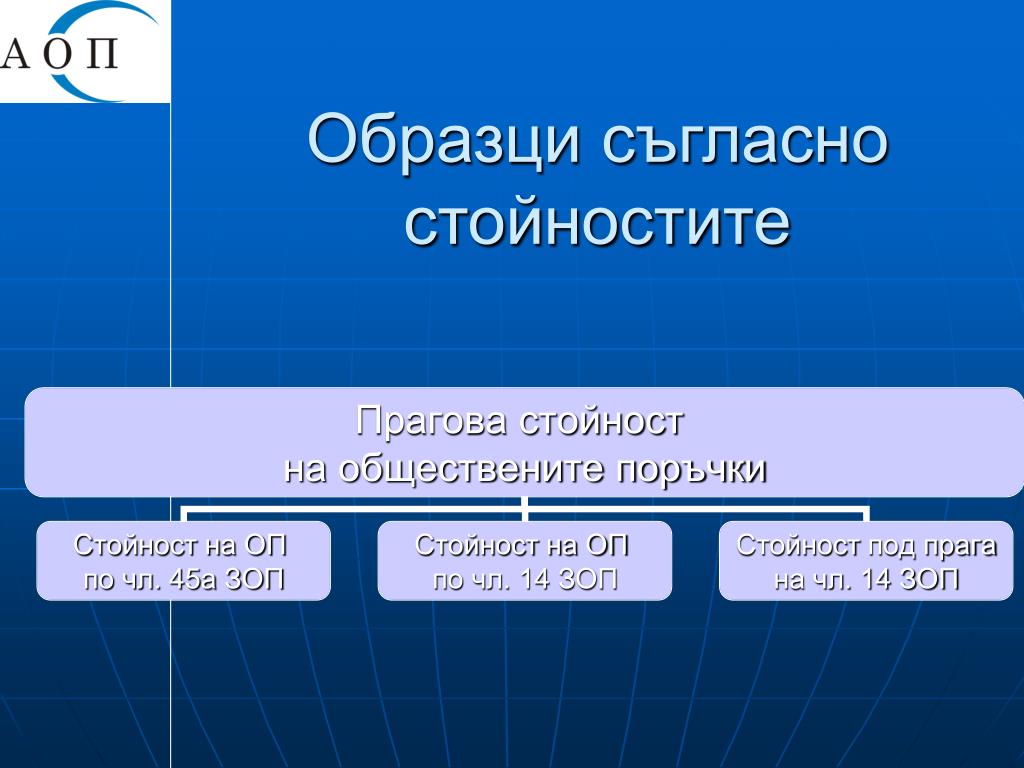 А О П

Образци съгласно стойностите

Прагова стойност на обществените поръчки

Стойност на ОП по чл. 45а ЗОП

Стойност на ОП по чл. 14 ЗОП

Стойност под прага на чл. 14 ЗОП